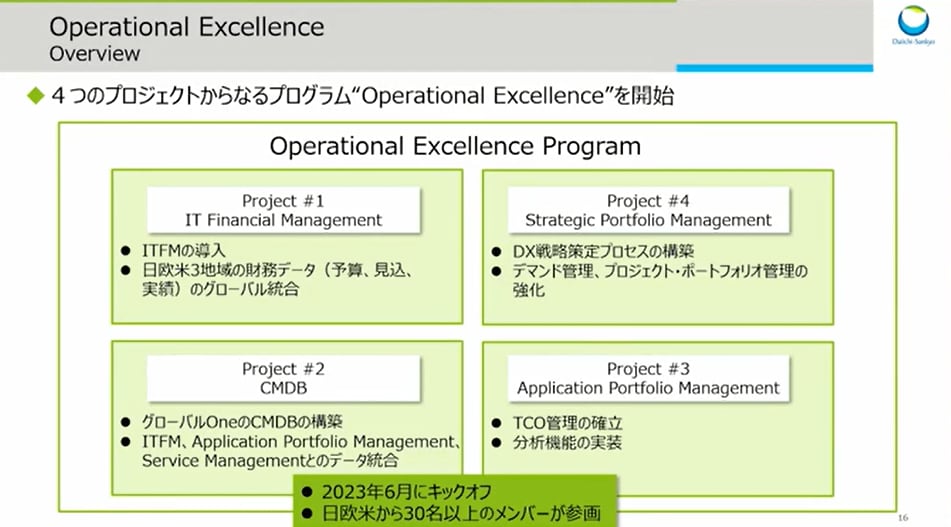 Operational Excellence
Overview

Daiichi-Sankyo

◆ 4つのプロジェクトからなるプログラム“Operational Excellence”を開始

Operational Excellence Program

Project #1
IT Financial Management

● ITFMの導入
● 日欧米3地域の財務データ（予算、見込、実績）のグローバル統合

Project #4
Strategic Portfolio Management

● DX戦略策定プロセスの構築
● デマンド管理、プロジェクト・ポートフォリオ管理の強化

Project #2
CMDB

● グローバルOneのCMDBの構築
● ITFM、Application Portfolio Management、Service Managementとのデータ統合

Project #3
Application Portfolio Management

● TCO管理の確立
● 分析機能の実装

● 2023年6月にキックオフ
● 日欧米から30名以上のメンバーが参画

16